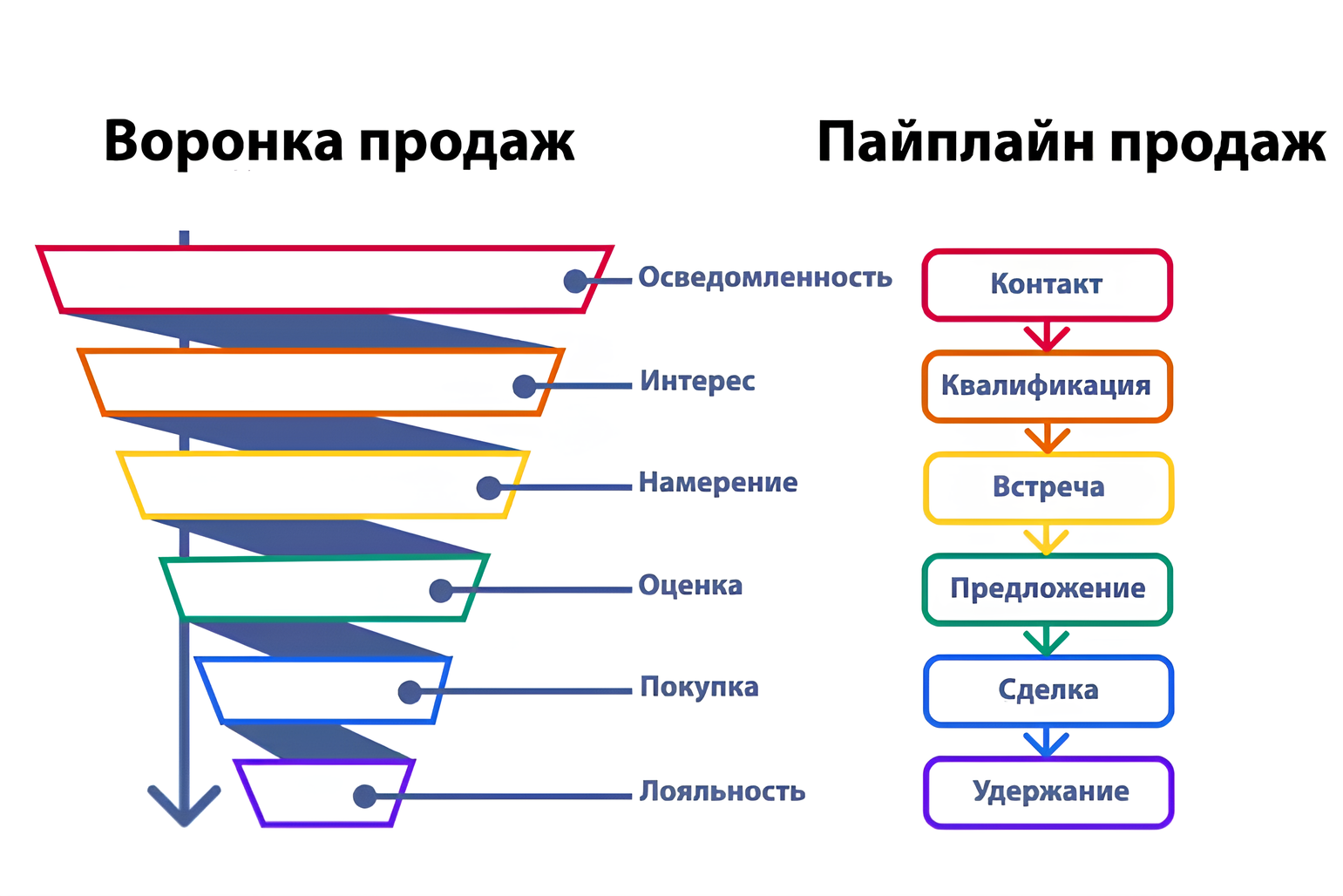 Воронка продаж

Осведомленность
Интерес
Намерение
Оценка
Покупка
Лояльность

Пайплайн продаж

Контакт
Квалификация
Встреча
Предложение
Сделка
Удержание